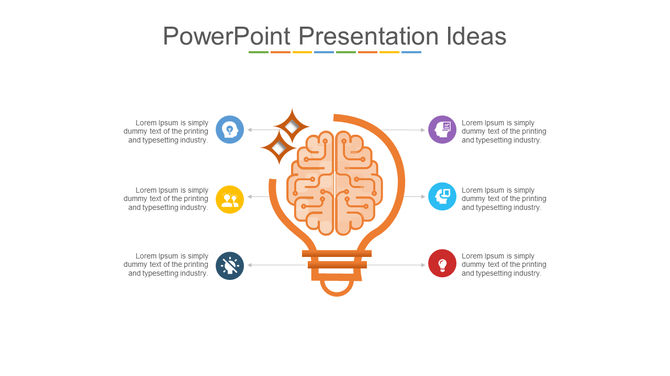 PowerPoint Presentation Ideas

Lorem Ipsum is simply dummy text of the printing and typesetting industry.

Lorem Ipsum is simply dummy text of the printing and typesetting industry.

Lorem Ipsum is simply dummy text of the printing and typesetting industry.

Lorem Ipsum is simply dummy text of the printing and typesetting industry.

Lorem Ipsum is simply dummy text of the printing and typesetting industry.

Lorem Ipsum is simply dummy text of the printing and typesetting industry.